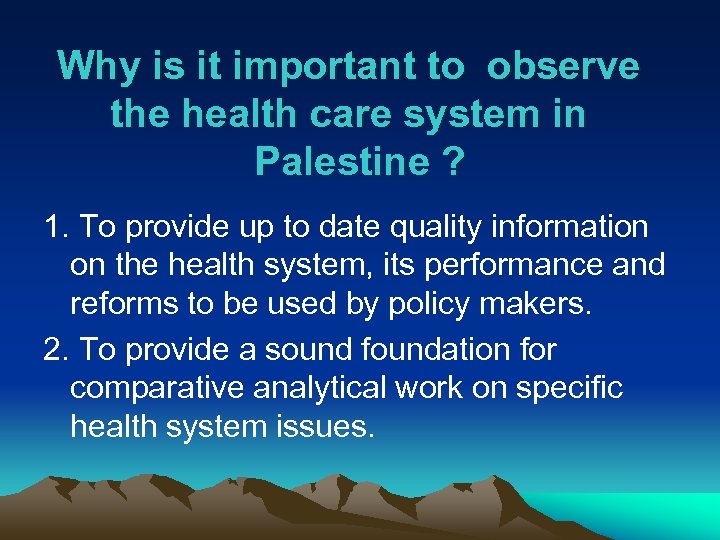 Why is it important to observe the health care system in Palestine ?

1. To provide up to date quality information on the health system, its performance and reforms to be used by policy makers.

2. To provide a sound foundation for comparative analytical work on specific health system issues.